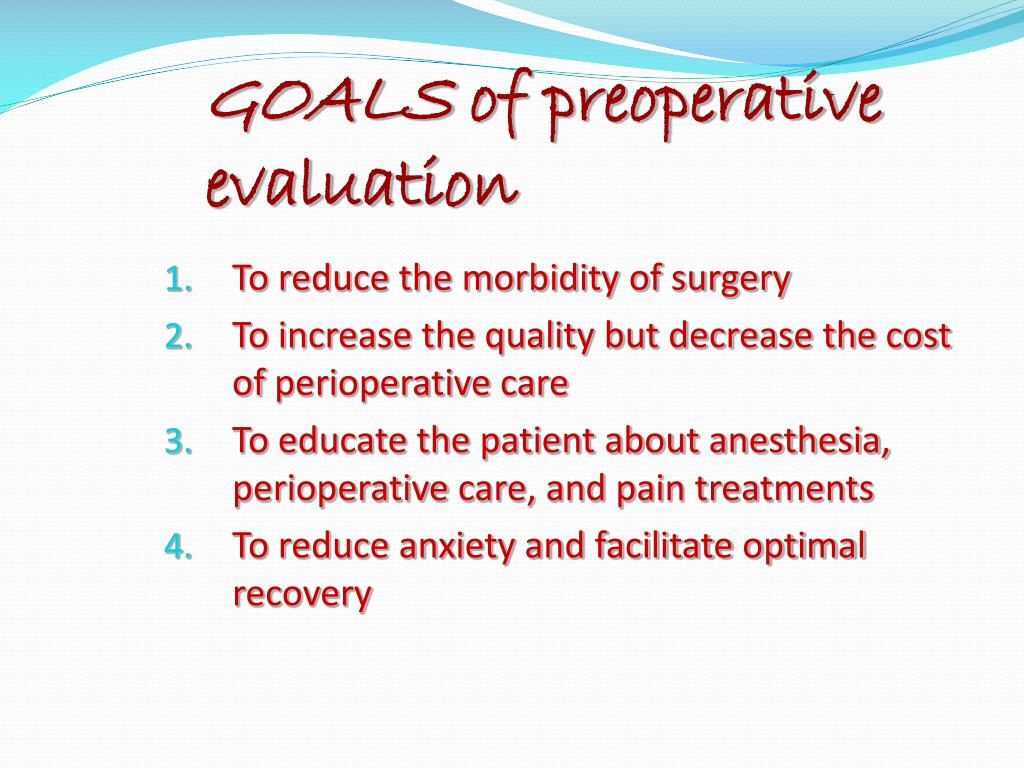 GOALS of preoperative evaluation

1. To reduce the morbidity of surgery
2. To increase the quality but decrease the cost of perioperative care
3. To educate the patient about anesthesia, perioperative care, and pain treatments
4. To reduce anxiety and facilitate optimal recovery